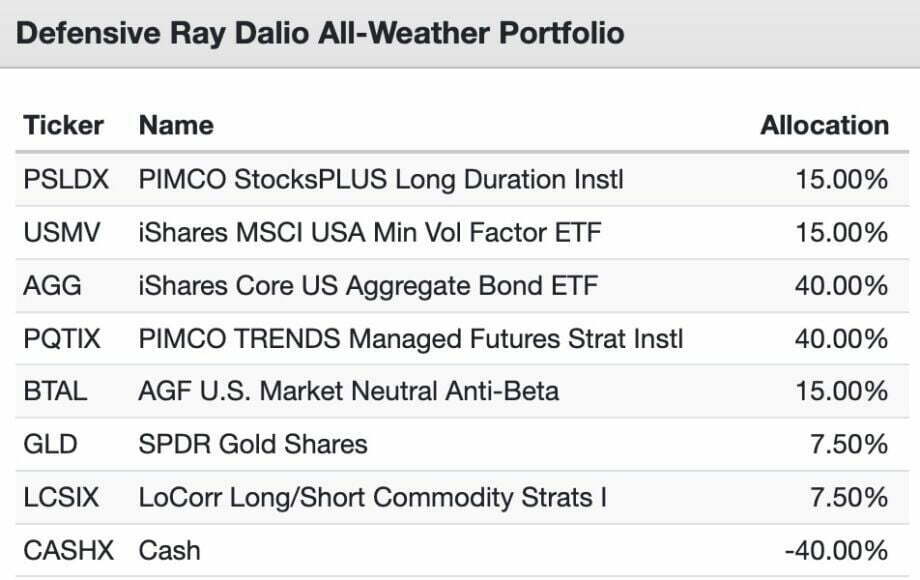 Defensive Ray Dalio All-Weather Portfolio

| Ticker | Name | Allocation |
|---|---|---|
| PSLDX | PIMCO StocksPLUS Long Duration Instl | 15.00% |
| USMV | iShares MSCI USA Min Vol Factor ETF | 15.00% |
| AGG | iShares Core US Aggregate Bond ETF | 40.00% |
| PQTIX | PIMCO TRENDS Managed Futures Strat Instl | 40.00% |
| BTAL | AGF U.S. Market Neutral Anti-Beta | 15.00% |
| GLD | SPDR Gold Shares | 7.50% |
| LCSIX | LoCorr Long/Short Commodity Strats I | 7.50% |
| CASHX | Cash | -40.00% |